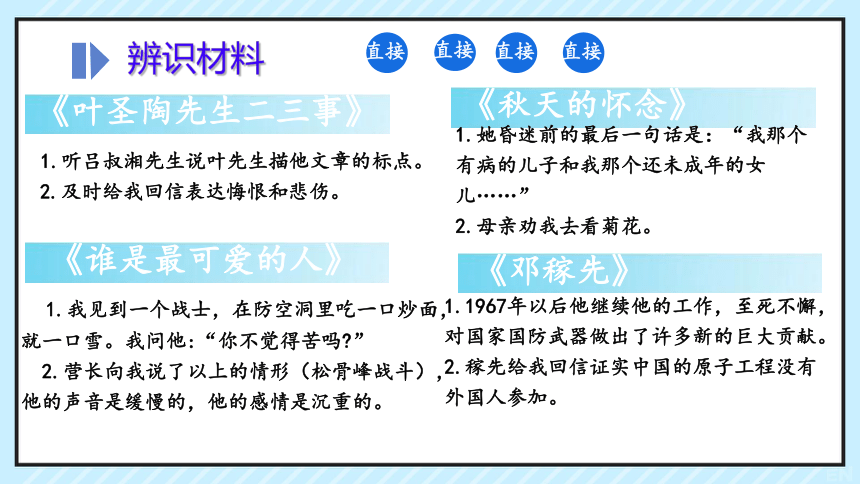 辨识材料

直接 直接 直接 直接

《叶圣陶先生二三事》

1. 听吕叔湘先生说叶先生描他文章的标点。
2. 及时给我回信表达悔恨和悲伤。

《谁是最可爱的人》

1. 我见到一个战士，在防空洞里吃一口炒面，就一口雪。我问他："你不觉得苦吗?"
2. 营长向我说了以上的情形（松骨峰战斗），他的声音是缓慢的，他的感情是沉重的。

《秋天的怀念》

1. 她昏迷前的最后一句话是："我那个有病的儿子和我那个还未成年的女儿……"
2. 母亲劝我去看菊花。

《邓稼先》

1. 1967年以后他继续他的工作，至死不懈，对国家国防武器做出了许多新的巨大贡献。
2. 稼先给我回信证实中国的原子工程没有外国人参加。